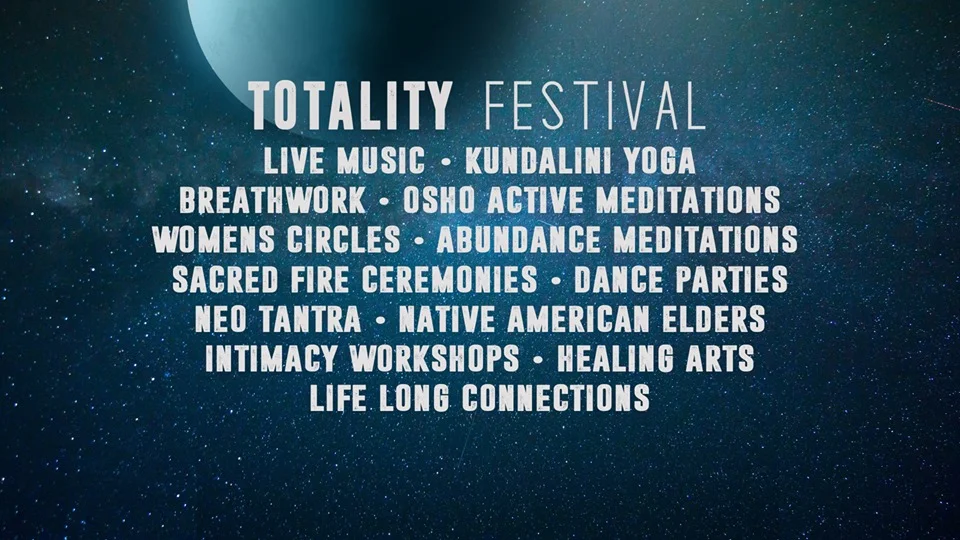 TOTALITY FESTIVAL

LIVE MUSIC • KUNDALINI YOGA
BREATHWORK • OSHO ACTIVE MEDITATIONS
WOMENS CIRCLES • ABUNDANCE MEDITATIONS
SACRED FIRE CEREMONIES • DANCE PARTIES
NEO TANTRA • NATIVE AMERICAN ELDERS
INTIMACY WORKSHOPS • HEALING ARTS
LIFE LONG CONNECTIONS